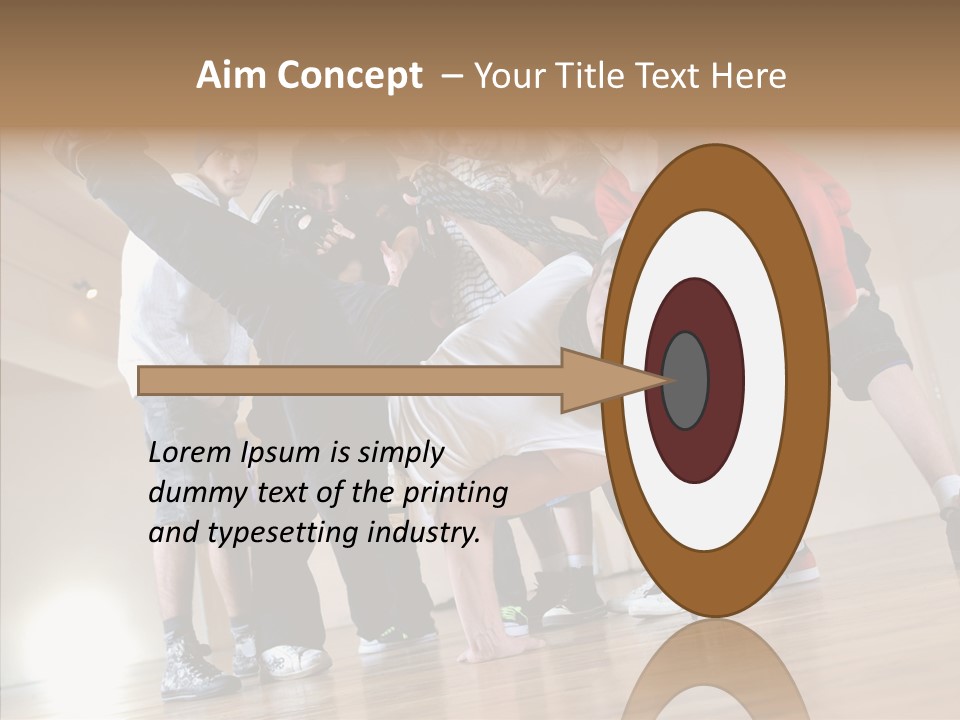 Aim Concept – Your Title Text Here

Lorem Ipsum is simply dummy text of the printing and typesetting industry.